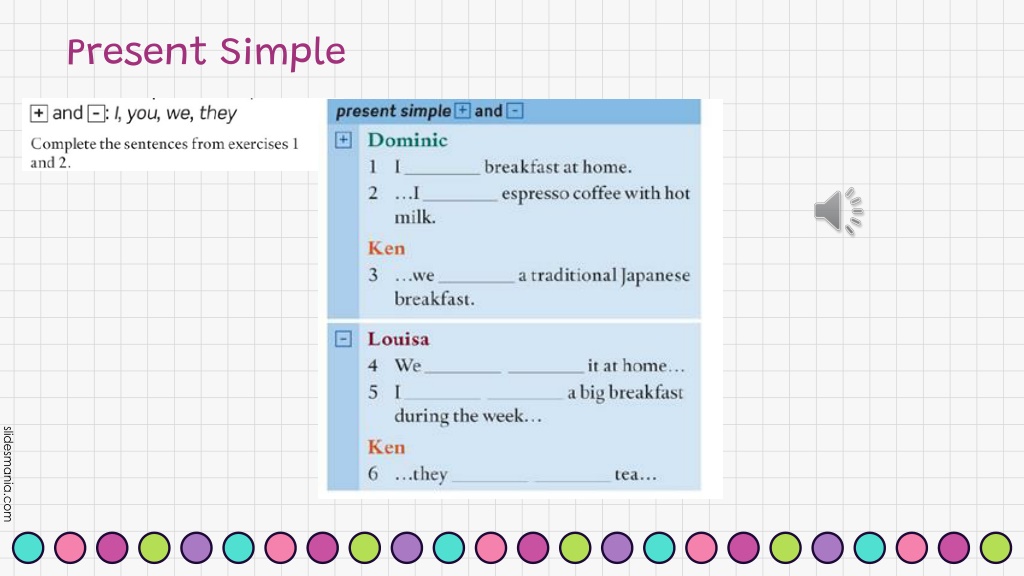 Present Simple

+ and -: I, you, we, they

Complete the sentences from exercises 1 and 2.

present simple + and -

+ Dominic

1 I ________ breakfast at home.

2 …I ________ espresso coffee with hot milk.

Ken

3 …we ________ a traditional Japanese breakfast.

- Louisa

4 We ________ ________ it at home…

5 I ________ ________ a big breakfast during the week…

Ken

6 …they ________ ________ tea…

slidesmania.com